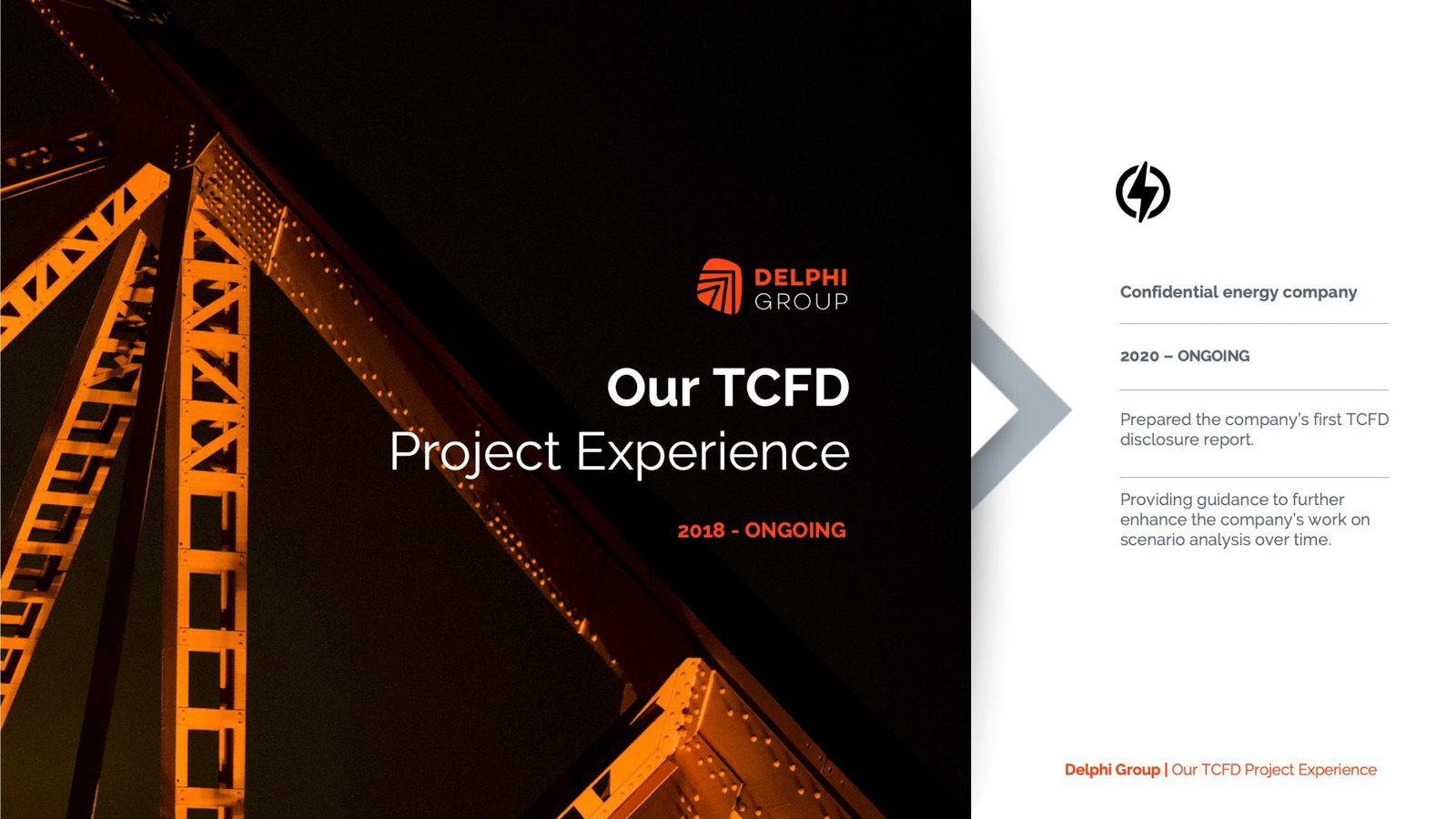 DELPHI
GROUP

Our TCFD
Project Experience

2018 - ONGOING

Confidential energy company

2020 – ONGOING

Prepared the company's first TCFD disclosure report.

Providing guidance to further enhance the company's work on scenario analysis over time.

Delphi Group | Our TCFD Project Experience